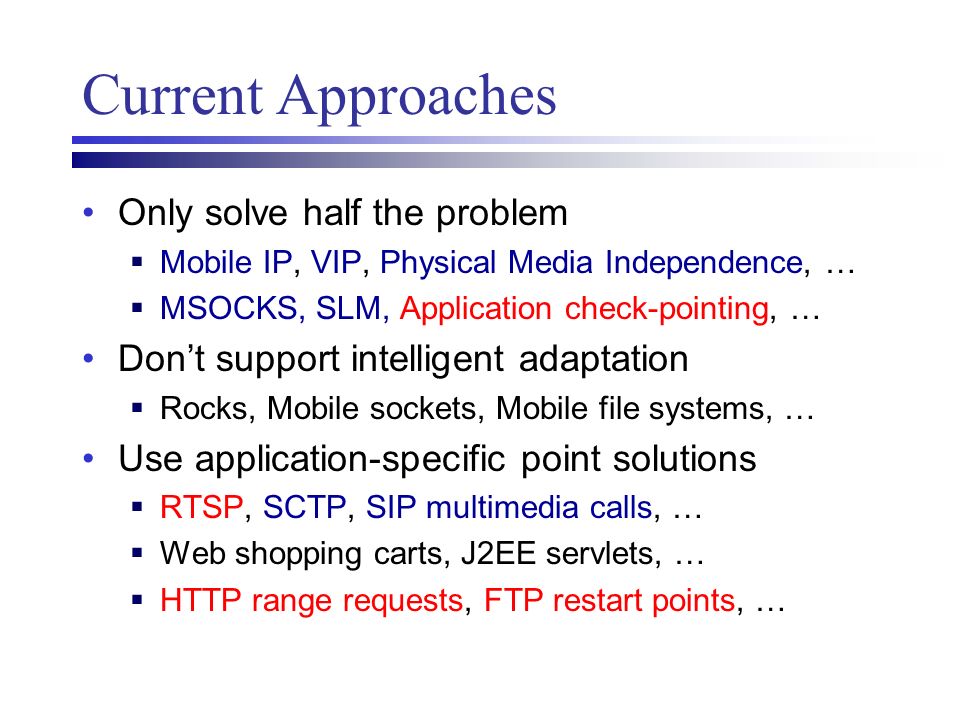 Current Approaches

• Only solve half the problem
 ▪ Mobile IP, VIP, Physical Media Independence, …
 ▪ MSOCKS, SLM, Application check-pointing, …
• Don’t support intelligent adaptation
 ▪ Rocks, Mobile sockets, Mobile file systems, …
• Use application-specific point solutions
 ▪ RTSP, SCTP, SIP multimedia calls, …
 ▪ Web shopping carts, J2EE servlets, …
 ▪ HTTP range requests, FTP restart points, …